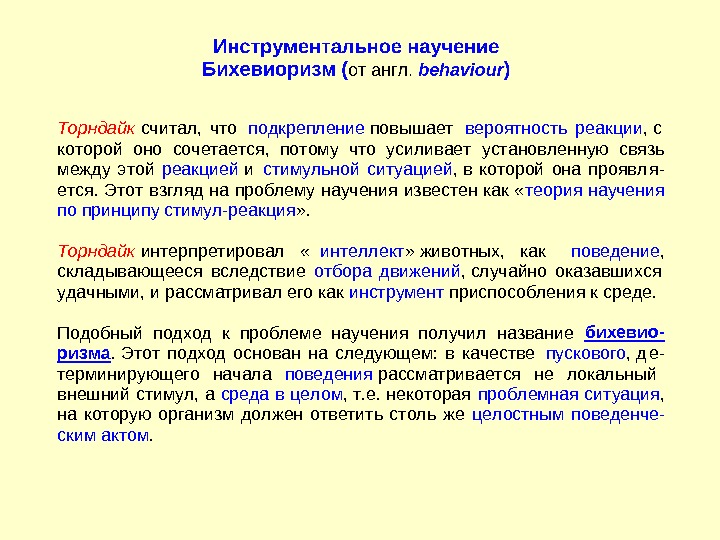 Инструментальное научение
Бихевиоризм (от англ. behaviour)

Торндайк считал, что подкрепление повышает вероятность реакции, с которой оно сочетается, потому что усиливает установленную связь между этой реакцией и стимульной ситуацией, в которой она проявляется. Этот взгляд на проблему научения известен как «теория научения по принципу стимул-реакция».

Торндайк интерпретировал « интеллект» животных, как поведение, складывающееся вследствие отбора движений, случайно оказавшихся удачными, и рассматривал его как инструмент приспособления к среде.

Подобный подход к проблеме научения получил название бихевиоризма. Этот подход основан на следующем: в качестве пускового, детерминирующего начала поведения рассматривается не локальный внешний стимул, а среда в целом, т.е. некоторая проблемная ситуация, на которую организм должен ответить столь же целостным поведенческим актом.